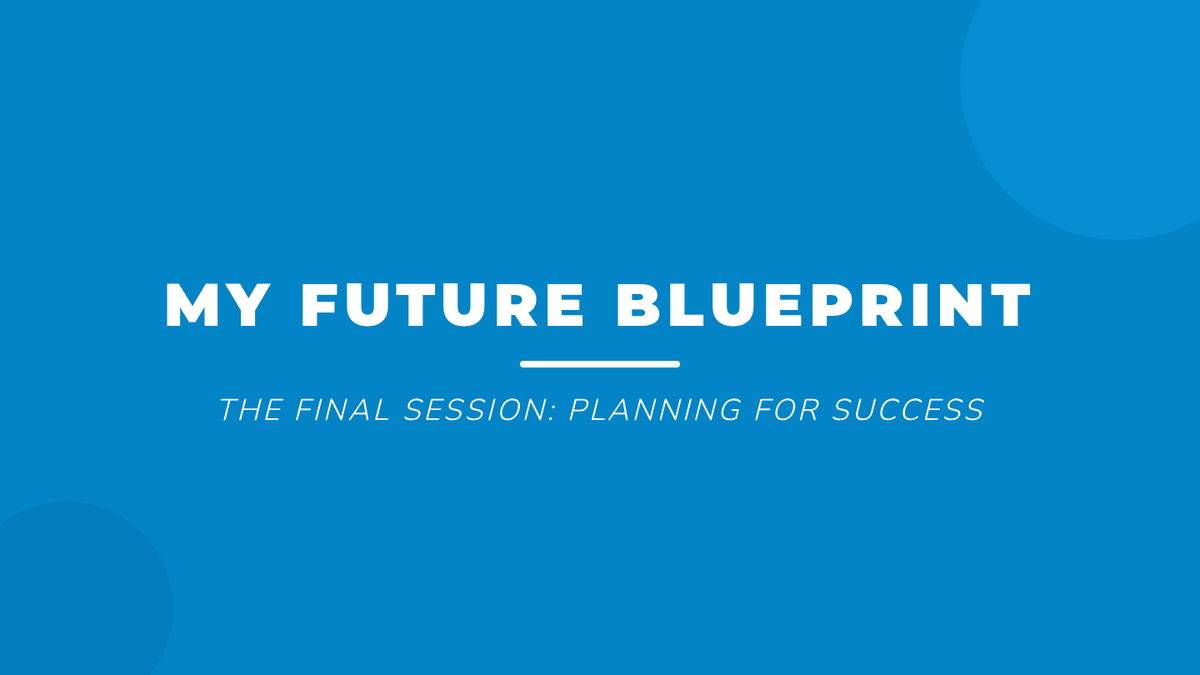 MY FUTURE BLUEPRINT

THE FINAL SESSION: PLANNING FOR SUCCESS